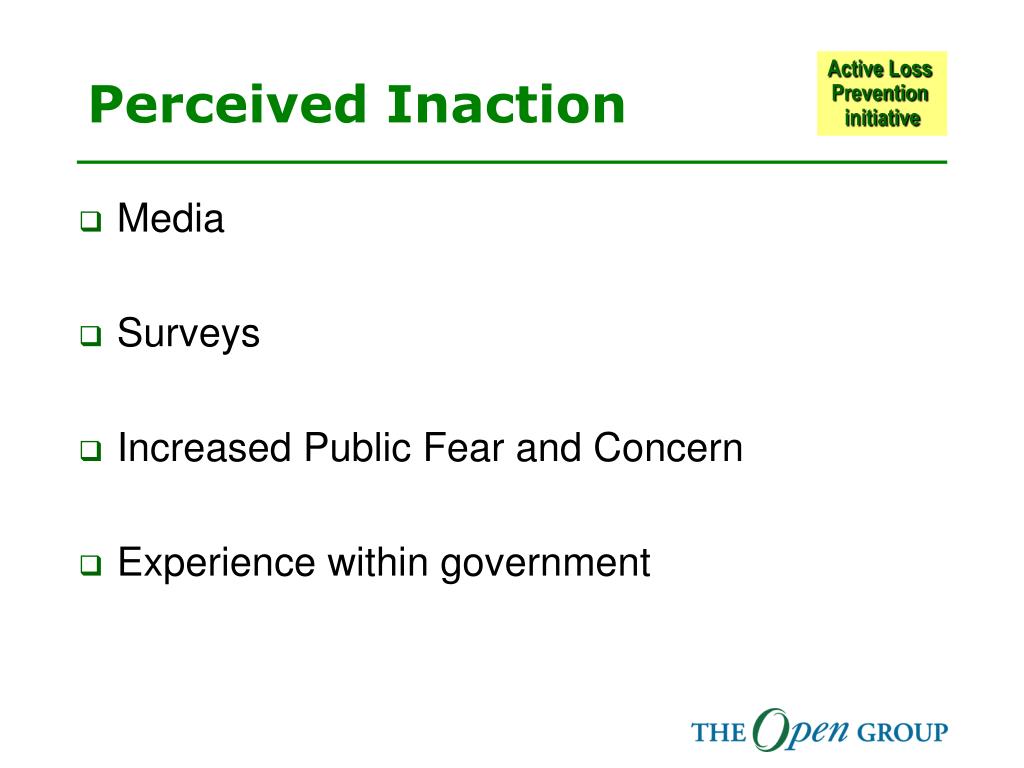 Perceived Inaction

Active Loss Prevention initiative

❑ Media

❑ Surveys

❑ Increased Public Fear and Concern

❑ Experience within government

THE Open GROUP